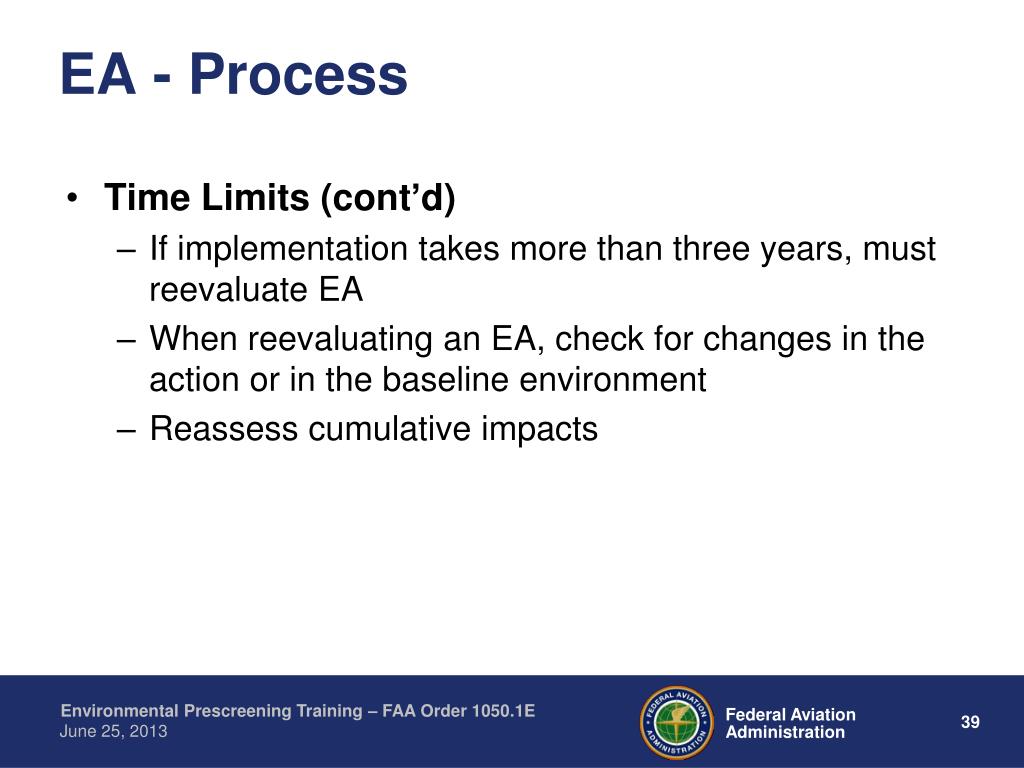 EA - Process

• Time Limits (cont’d)
– If implementation takes more than three years, must reevaluate EA
– When reevaluating an EA, check for changes in the action or in the baseline environment
– Reassess cumulative impacts

Environmental Prescreening Training – FAA Order 1050.1E
June 25, 2013

FEDERAL AVIATION ADMINISTRATION

Federal Aviation Administration

39